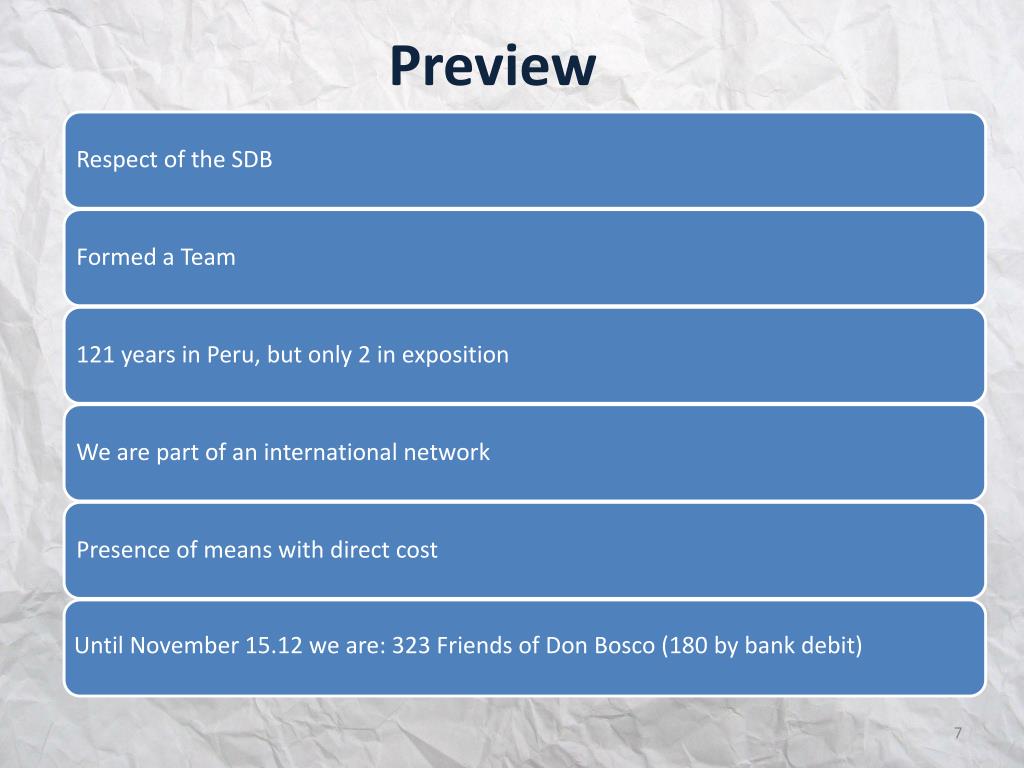 Preview

Respect of the SDB

Formed a Team

121 years in Peru, but only 2 in exposition

We are part of an international network

Presence of means with direct cost

Until November 15.12 we are: 323 Friends of Don Bosco (180 by bank debit)

7